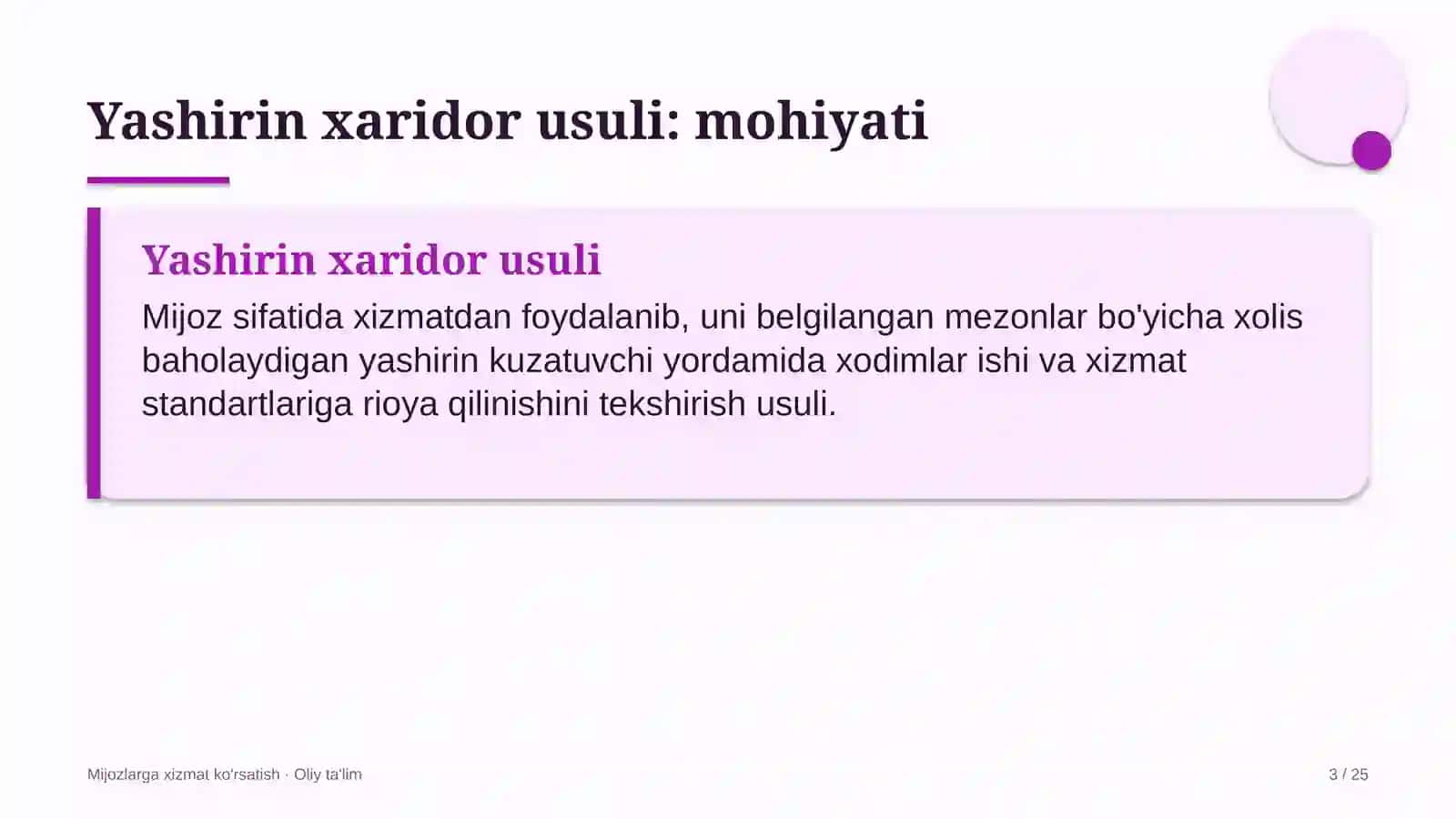 Yashirin xaridor usuli: mohiyati

Yashirin xaridor usuli

Mijoz sifatida xizmatdan foydalanib, uni belgilangan mezonlar bo'yicha xolis baholaydigan yashirin kuzatuvchi yordamida xodimlar ishi va xizmat standartlariga rioya qilinishini tekshirish usuli.

Mijozlarga xizmat ko'rsatish · Oliy ta'lim

3 / 25